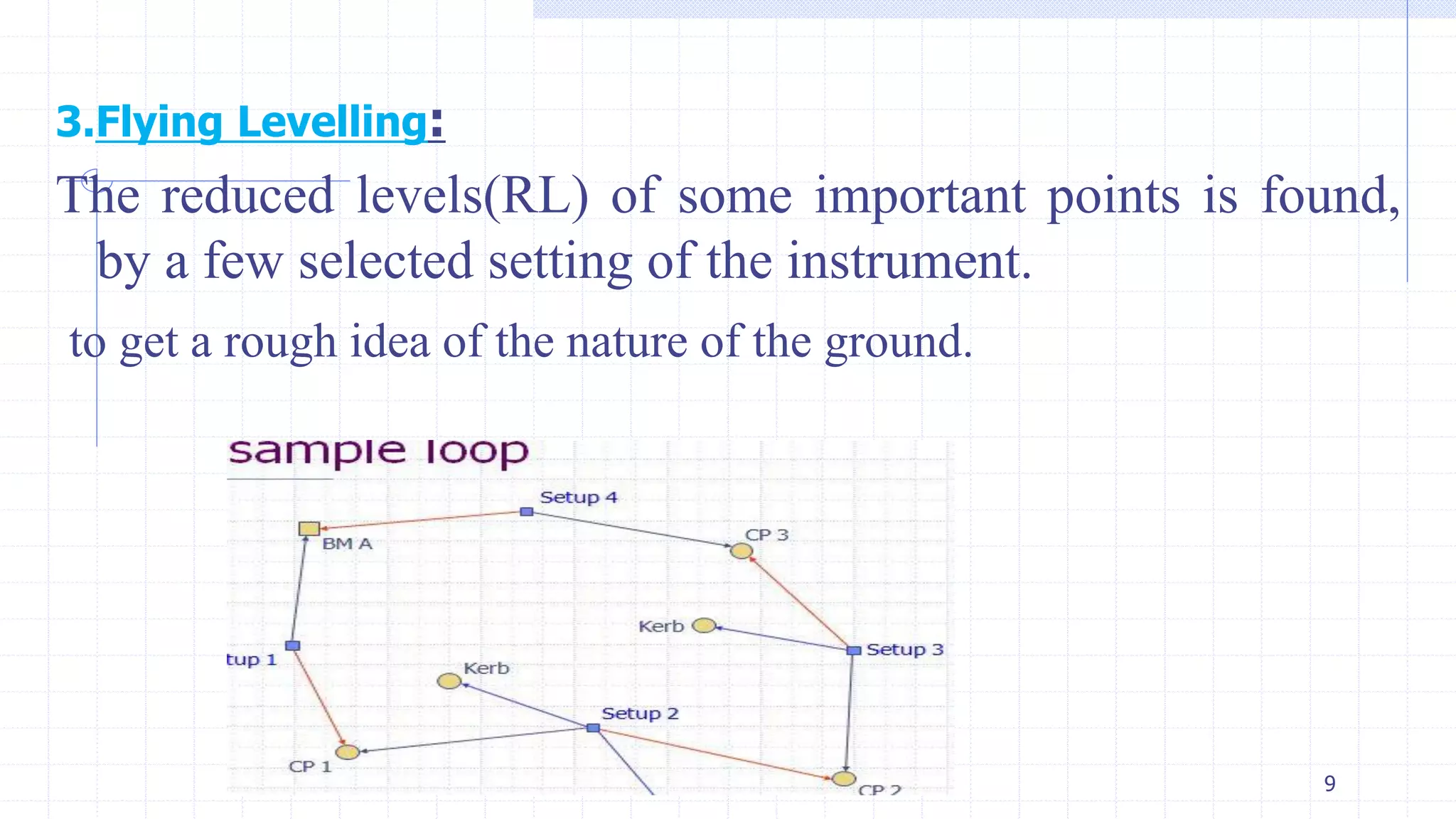 3.Flying Levelling:

The reduced levels(RL) of some important points is found, by a few selected setting of the instrument.

to get a rough idea of the nature of the ground.

sample loop

Setup 4

BM A

CP 3

Kerb

Setup 3

tup 1

Kerb

Setup 2

CP 1

CP 2

9